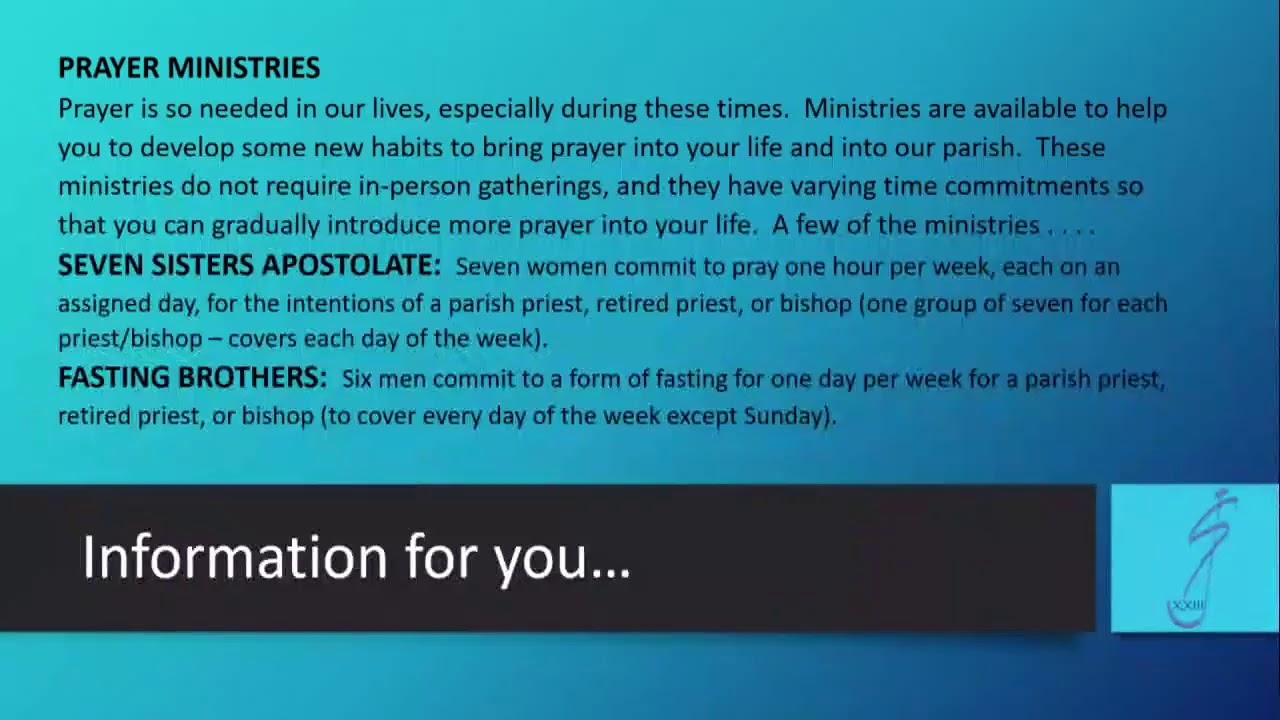 PRAYER MINISTRIES
Prayer is so needed in our lives, especially during these times. Ministries are available to help you to develop some new habits to bring prayer into your life and into our parish. These ministries do not require in-person gatherings, and they have varying time commitments so that you can gradually introduce more prayer into your life. A few of the ministries . . . .
SEVEN SISTERS APOSTOLATE: Seven women commit to pray one hour per week, each on an assigned day, for the intentions of a parish priest, retired priest, or bishop (one group of seven for each priest/bishop – covers each day of the week).
FASTING BROTHERS: Six men commit to a form of fasting for one day per week for a parish priest, retired priest, or bishop (to cover every day of the week except Sunday).

Information for you…

XXIII